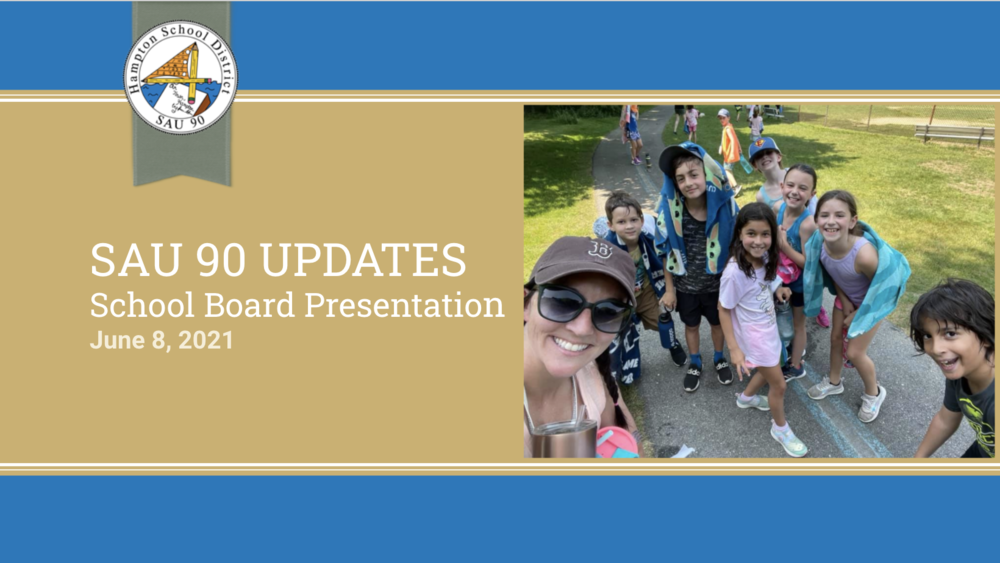 Hampton School District
SAU 90

SAU 90 UPDATES
School Board Presentation
June 8, 2021